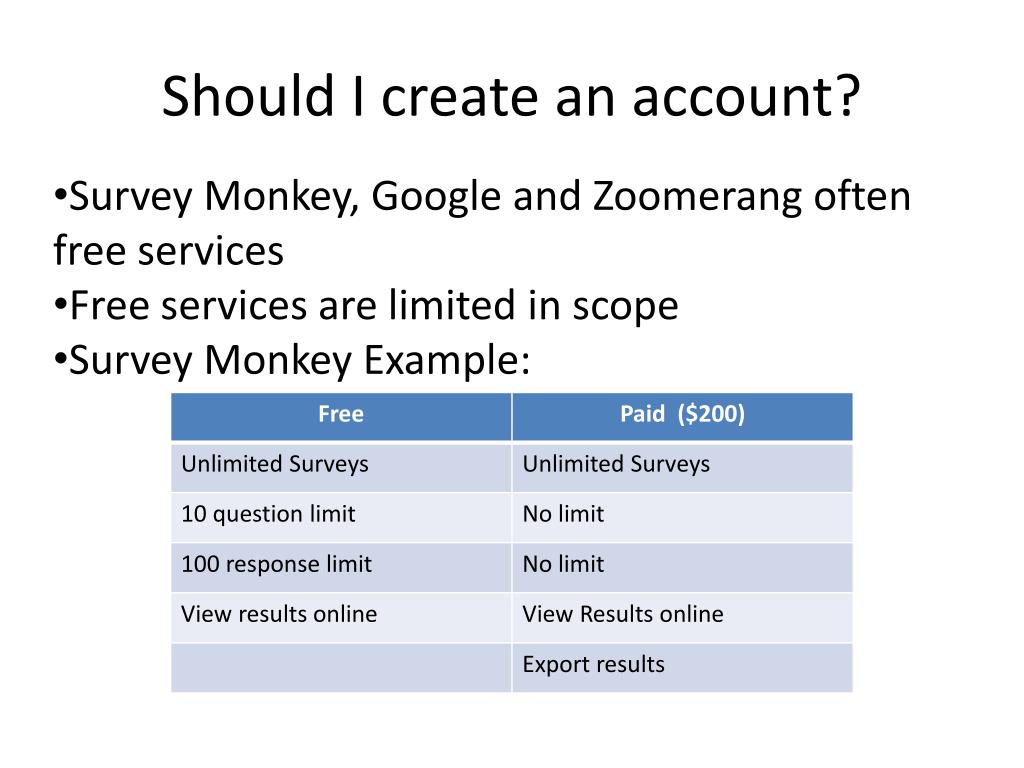 Should I create an account?

•Survey Monkey, Google and Zoomerang often free services
•Free services are limited in scope
•Survey Monkey Example:

| Free | Paid ($200) |
|---|---|
| Unlimited Surveys | Unlimited Surveys |
| 10 question limit | No limit |
| 100 response limit | No limit |
| View results online | View Results online |
| | Export results |